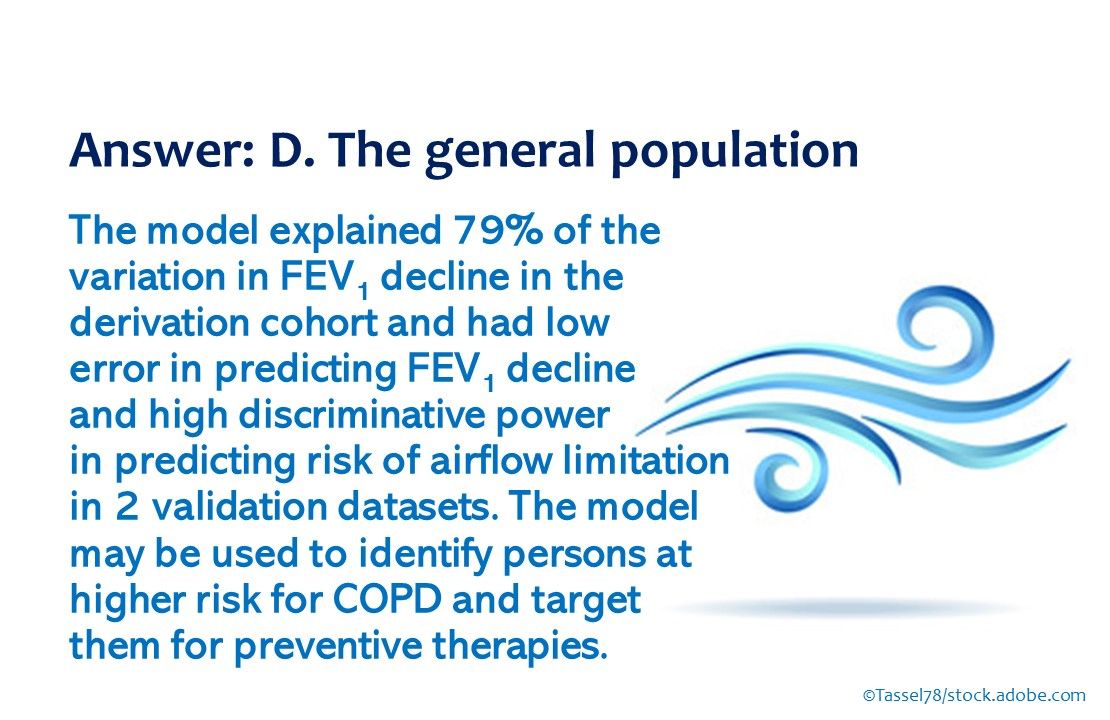 Answer: D. The general population

The model explained 79% of the variation in $FEV_1$ decline in the derivation cohort and had low error in predicting $FEV_1$ decline and high discriminative power in predicting risk of airflow limitation in 2 validation datasets. The model may be used to identify persons at higher risk for COPD and target them for preventive therapies.

©Tassel78/stock.adobe.com